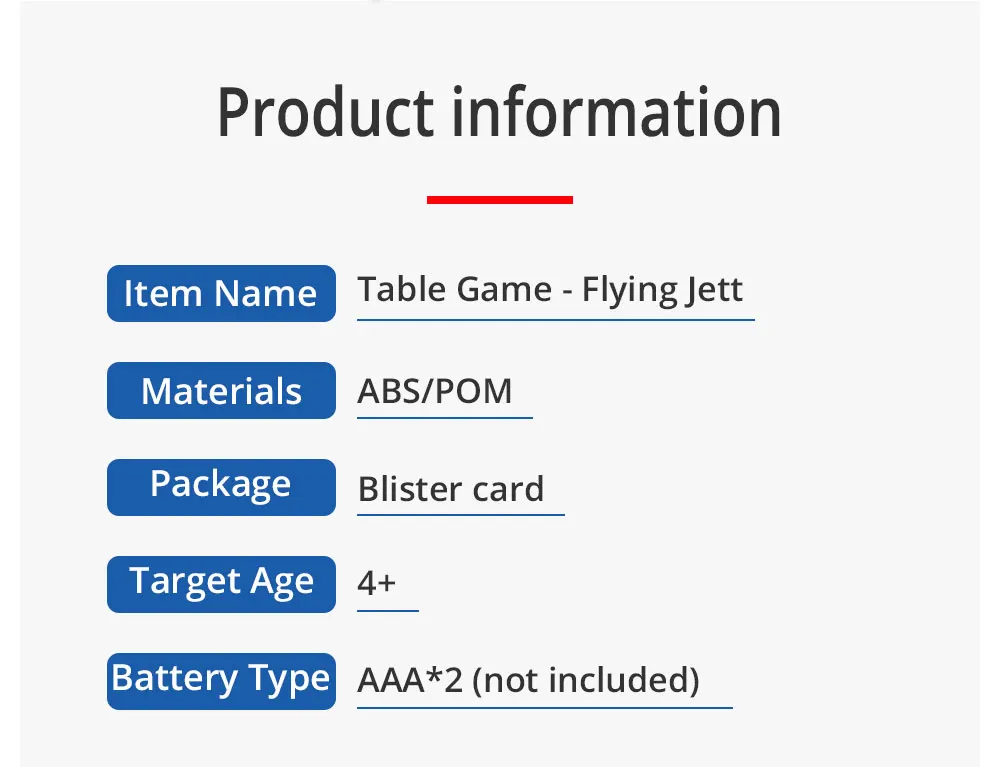 Product information

| Item Name | Table Game - Flying Jett |
|---|---|
| Materials | ABS/POM |
| Package | Blister card |
| Target Age | 4+ |
| Battery Type | AAA*2 (not included) |